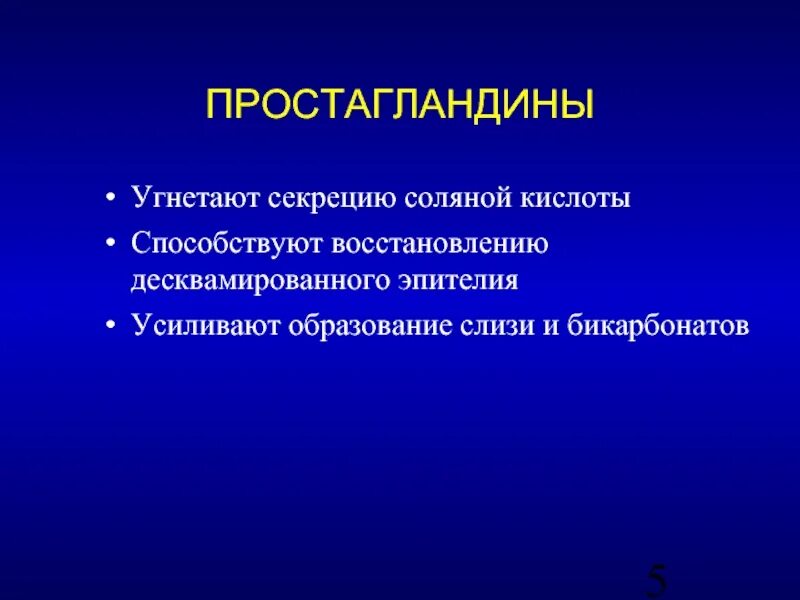 ПРОСТАГЛАНДИНЫ

• Угнетают секрецию соляной кислоты
• Способствуют восстановлению десквамированного эпителия
• Усиливают образование слизи и бикарбонатов

5